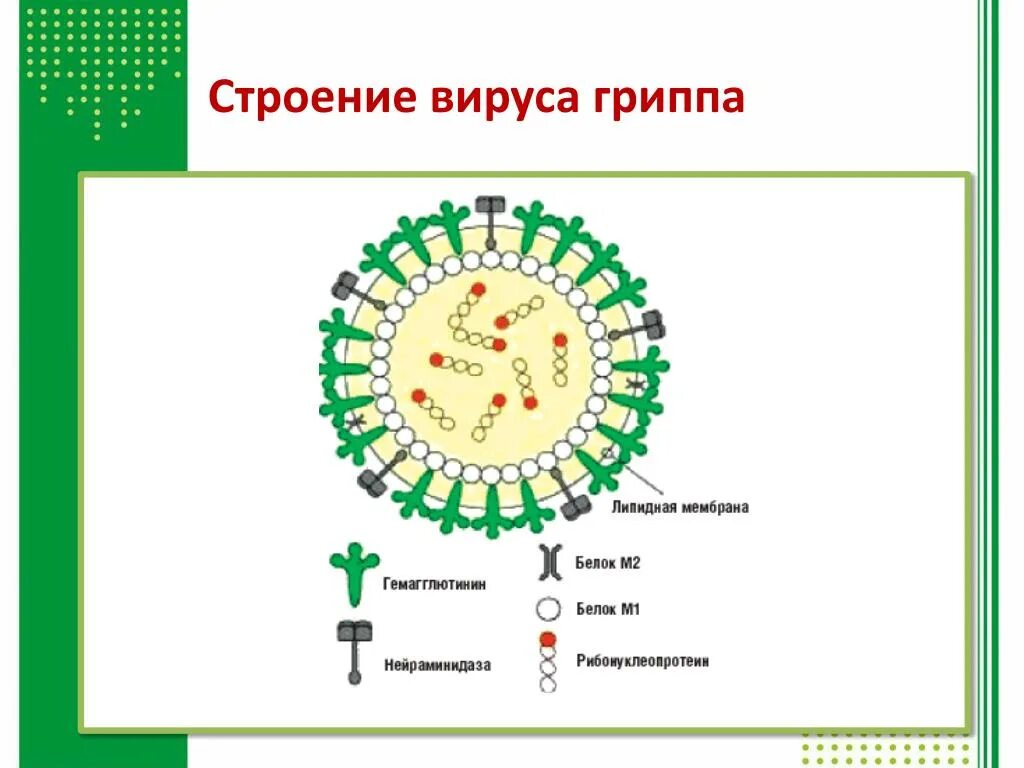 Строение вируса гриппа

Липидная мембрана

Гемагглютинин

Нейраминидаза

Белок М2

Белок М1

Рибонуклеопротеин